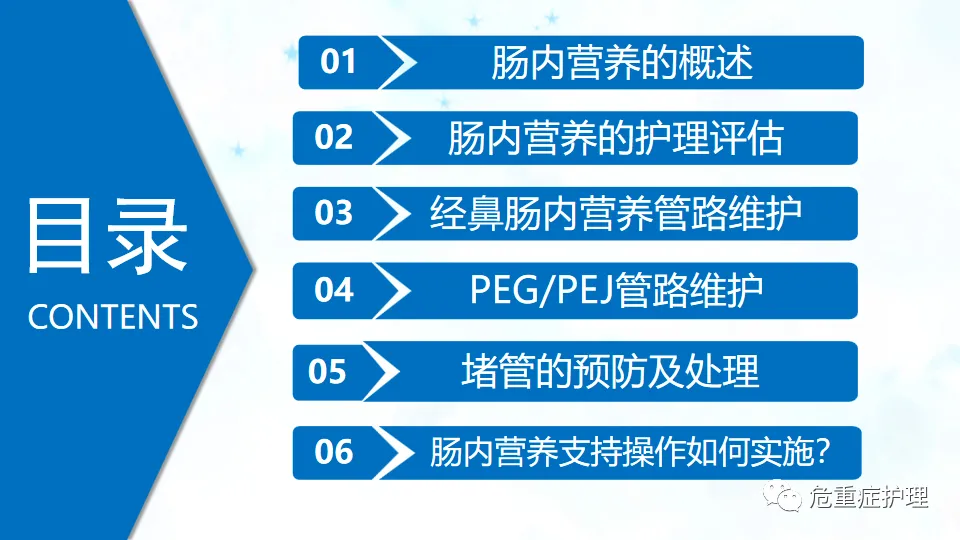 目录
CONTENTS

01 肠内营养的概述

02 肠内营养的护理评估

03 经鼻肠内营养管路维护

04 PEG/PEJ管路维护

05 堵管的预防及处理

06 肠内营养支持操作如何实施?

危重症护理